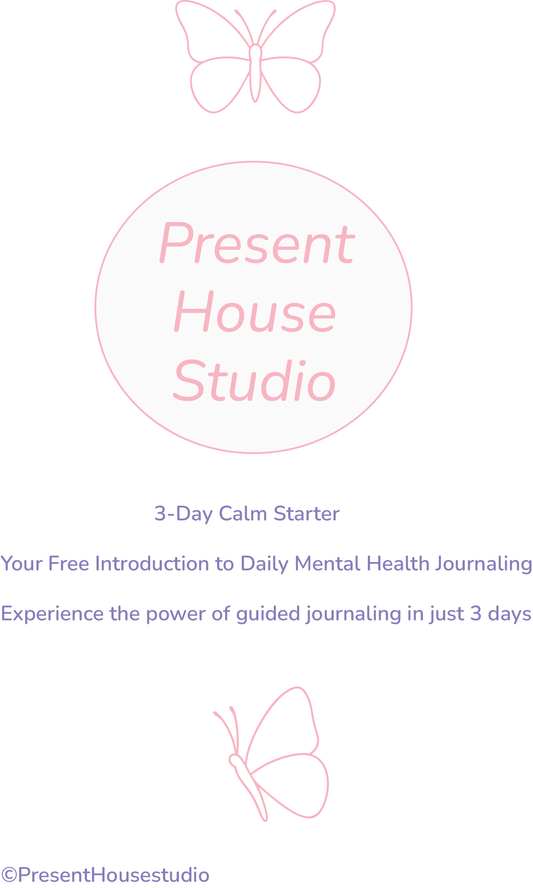 Present House Studio

3-Day Calm Starter

Your Free Introduction to Daily Mental Health Journaling

Experience the power of guided journaling in just 3 days

©PresentHousestudio